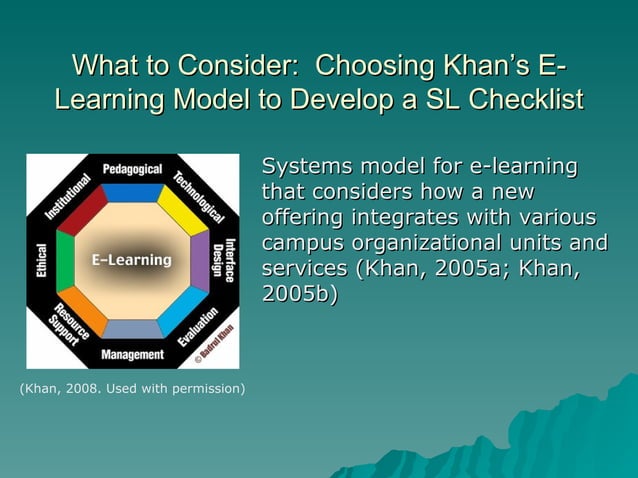 What to Consider: Choosing Khan's E-Learning Model to Develop a SL Checklist

Pedagogical
Technological
Interface Design
Evaluation
Management
Resource Support
Ethical
Institutional
E-Learning
© Badrul Khan

(Khan, 2008. Used with permission)

Systems model for e-learning that considers how a new offering integrates with various campus organizational units and services (Khan, 2005a; Khan, 2005b)